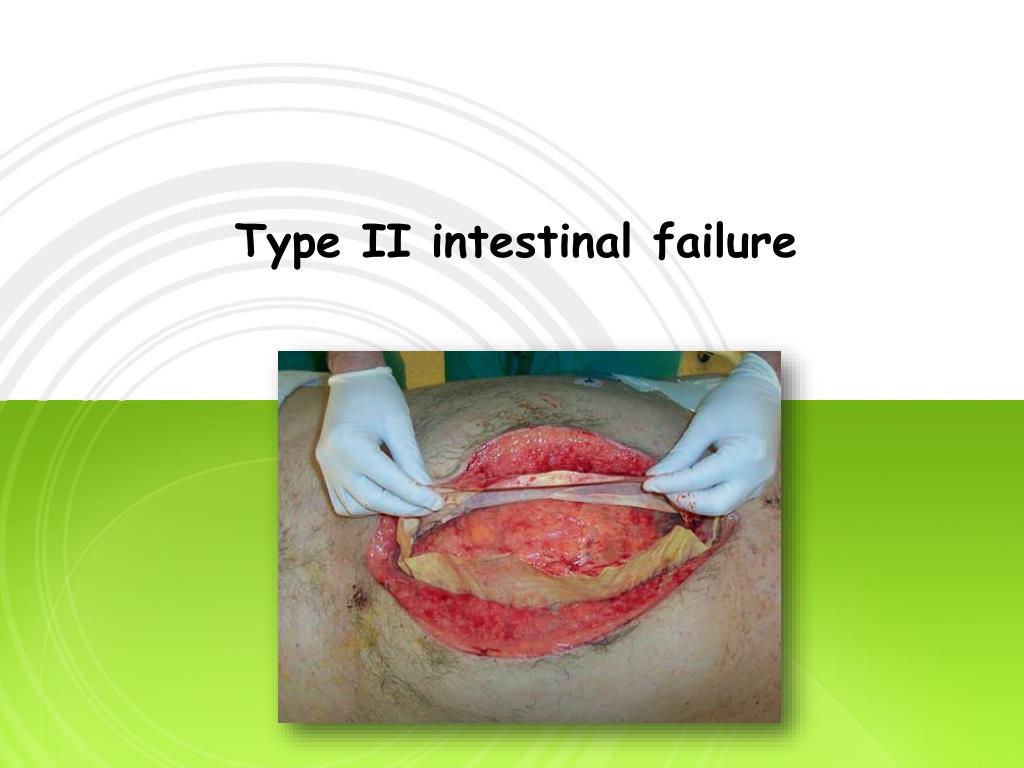 Type II intestinal failure